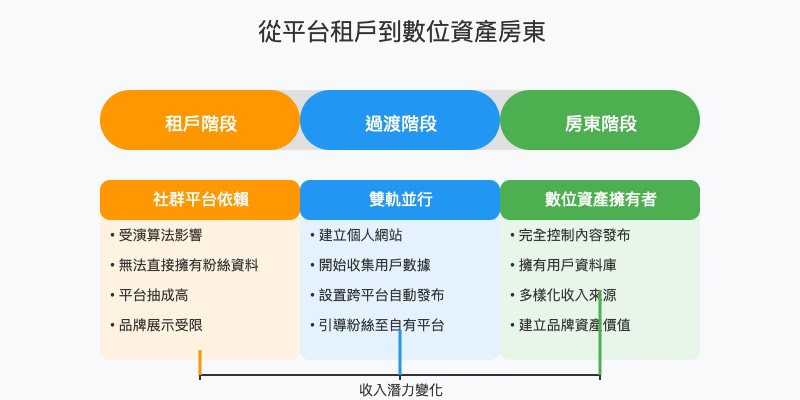 從平台租戶到數位資產房東

租戶階段
過渡階段
房東階段

社群平台依賴
• 受演算法影響
• 無法直接擁有粉絲資料
• 平台抽成高
• 品牌展示受限

雙軌並行
• 建立個人網站
• 開始收集用戶數據
• 設置跨平台自動發布
• 引導粉絲至自有平台

數位資產擁有者
• 完全控制內容發布
• 擁有用戶資料庫
• 多樣化收入來源
• 建立品牌資產價值

收入潛力變化